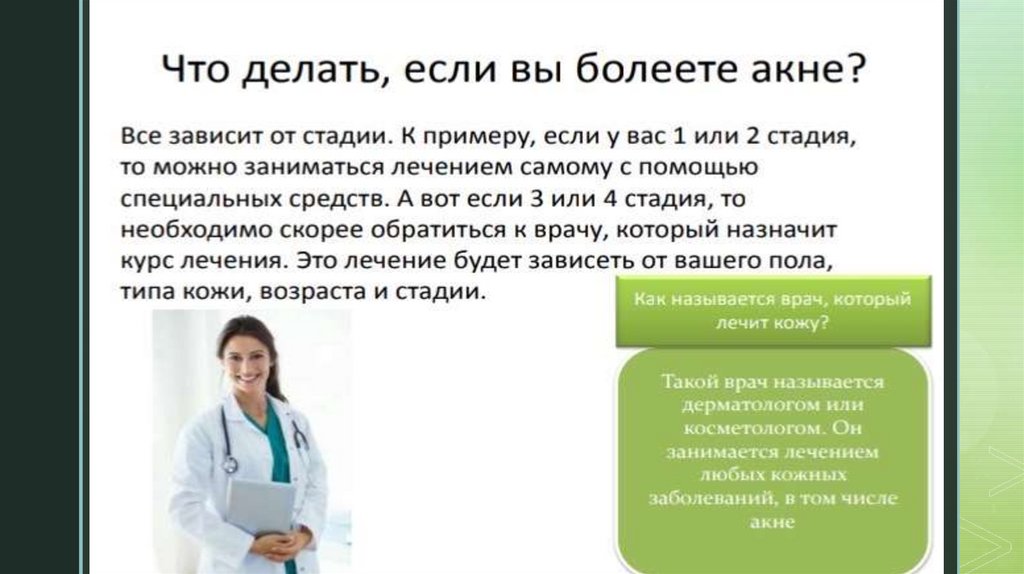 Что делать, если вы болеете акне?

Все зависит от стадии. К примеру, если у вас 1 или 2 стадия, то можно заниматься лечением самому с помощью специальных средств. А вот если 3 или 4 стадия, то необходимо скорее обратиться к врачу, который назначит курс лечения. Это лечение будет зависеть от вашего пола, типа кожи, возраста и стадии.

Как называется врач, который лечит кожу?

Такой врач называется дерматологом или косметологом. Он занимается лечением любых кожных заболеваний, в том числе акне